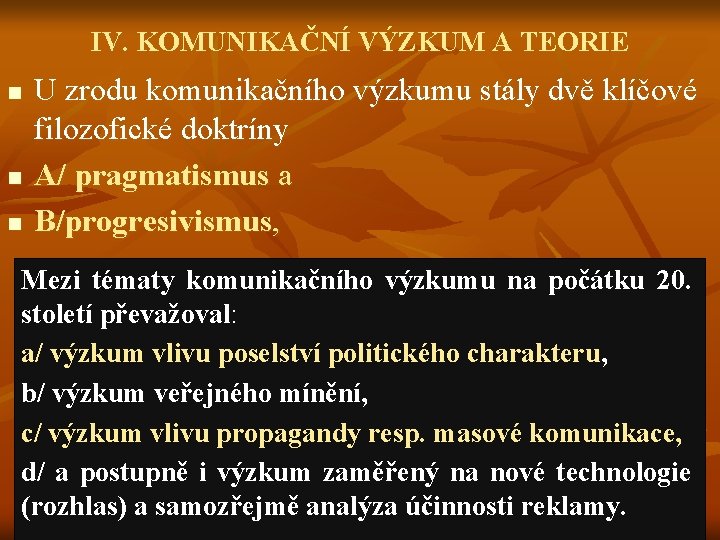 IV. KOMUNIKAČNÍ VÝZKUM A TEORIE

U zrodu komunikačního výzkumu stály dvě klíčové filozofické doktríny

A/ pragmatismus a

B/progresivismus,

Mezi tématy komunikačního výzkumu na počátku 20. století převažoval:

a/ výzkum vlivu poselství politického charakteru,

b/ výzkum veřejného mínění,

c/ výzkum vlivu propagandy resp. masové komunikace,

d/ a postupně i výzkum zaměřený na nové technologie (rozhlas) a samozřejmě analýza účinnosti reklamy.